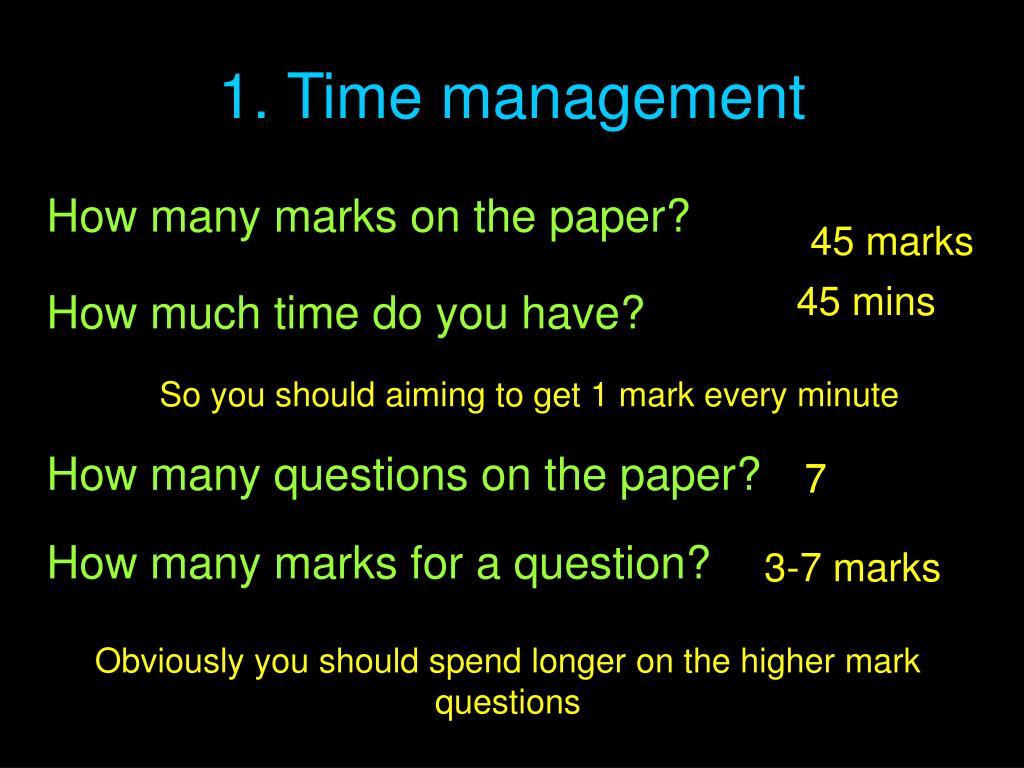 1. Time management

How many marks on the paper?

45 marks

How much time do you have?

45 mins

So you should aiming to get 1 mark every minute

How many questions on the paper?

7

How many marks for a question?

3-7 marks

Obviously you should spend longer on the higher mark questions